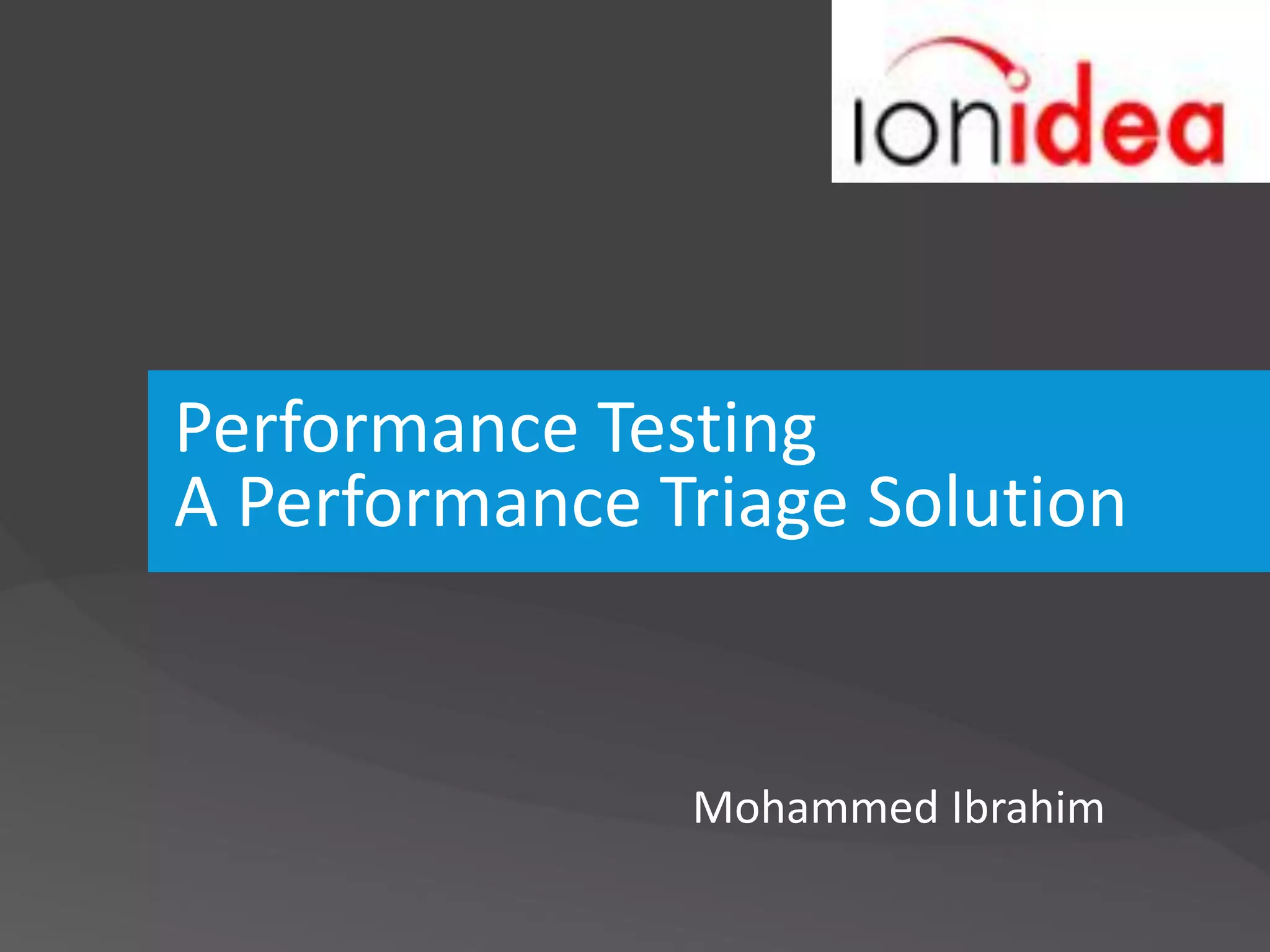 ionidea

Performance Testing
A Performance Triage Solution

Mohammed Ibrahim